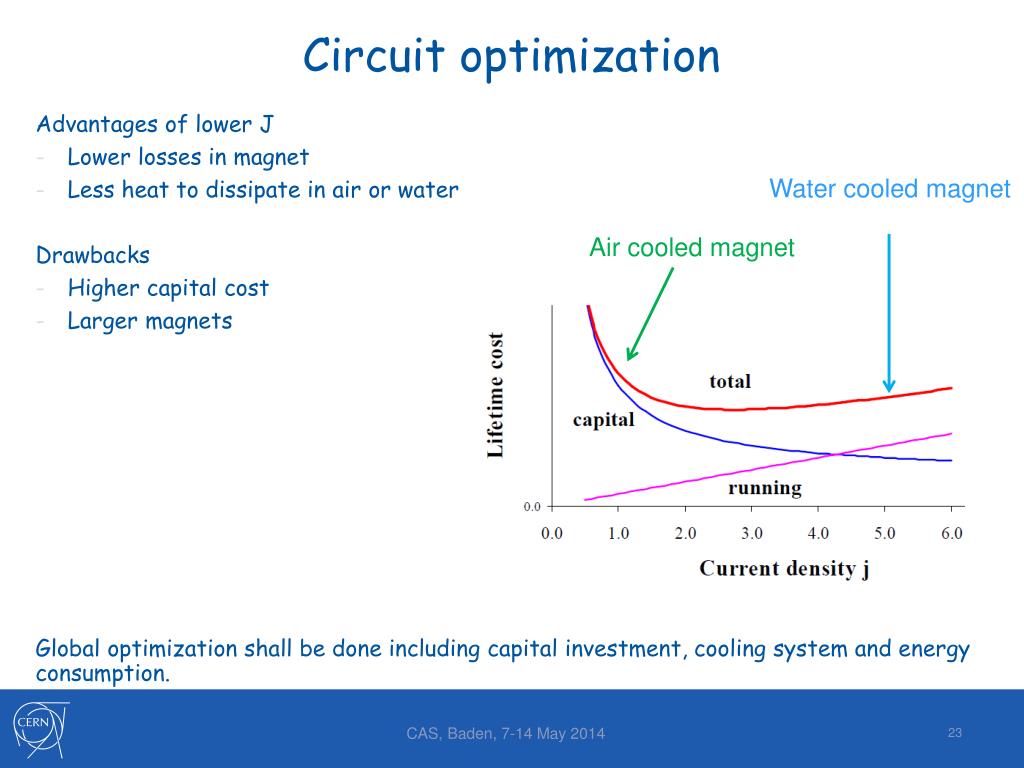 Circuit optimization

Advantages of lower J
- Lower losses in magnet
- Less heat to dissipate in air or water

Drawbacks
- Higher capital cost
- Larger magnets

Water cooled magnet

Air cooled magnet

Lifetime cost

total

capital

running

0.0

0.0 1.0 2.0 3.0 4.0 5.0 6.0

Current density j

Global optimization shall be done including capital investment, cooling system and energy consumption.

CERN

CAS, Baden, 7-14 May 2014

23